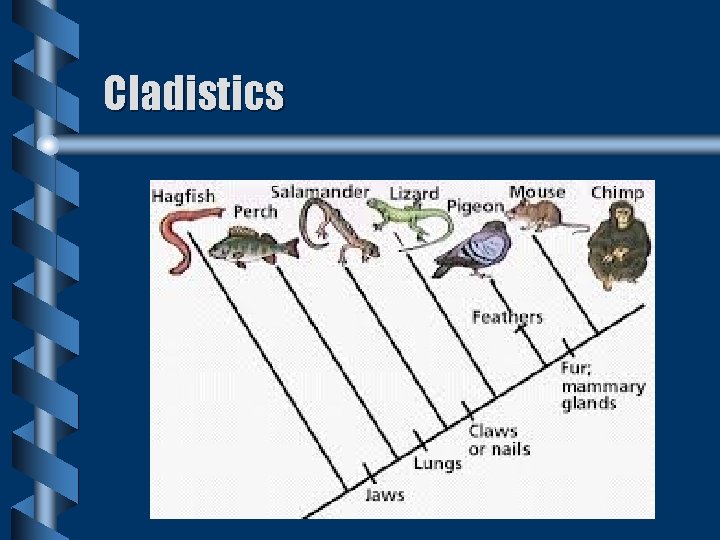 Cladistics

Hagfish
Perch
Salamander
Lizard
Pigeon
Mouse
Chimp

Feathers
Fur; mammary glands
Claws or nails
Lungs
Jaws